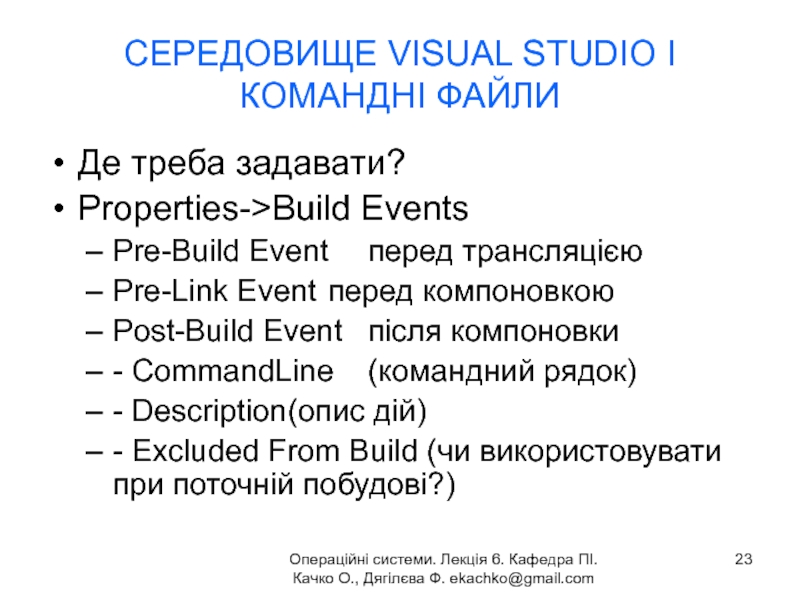 СЕРЕДОВИЩЕ VISUAL STUDIO І КОМАНДНІ ФАЙЛИ

• Де треба задавати?
• Properties->Build Events
– Pre-Build Event перед трансляцією
– Pre-Link Event перед компоновкою
– Post-Build Event після компоновки
– - CommandLine (командний рядок)
– - Description(опис дій)
– - Excluded From Build (чи використовувати при поточній побудові?)

Операційні системи. Лекція 6. Кафедра ПІ. Качко О., Дягілєва Ф. ekachko@gmail.com

23